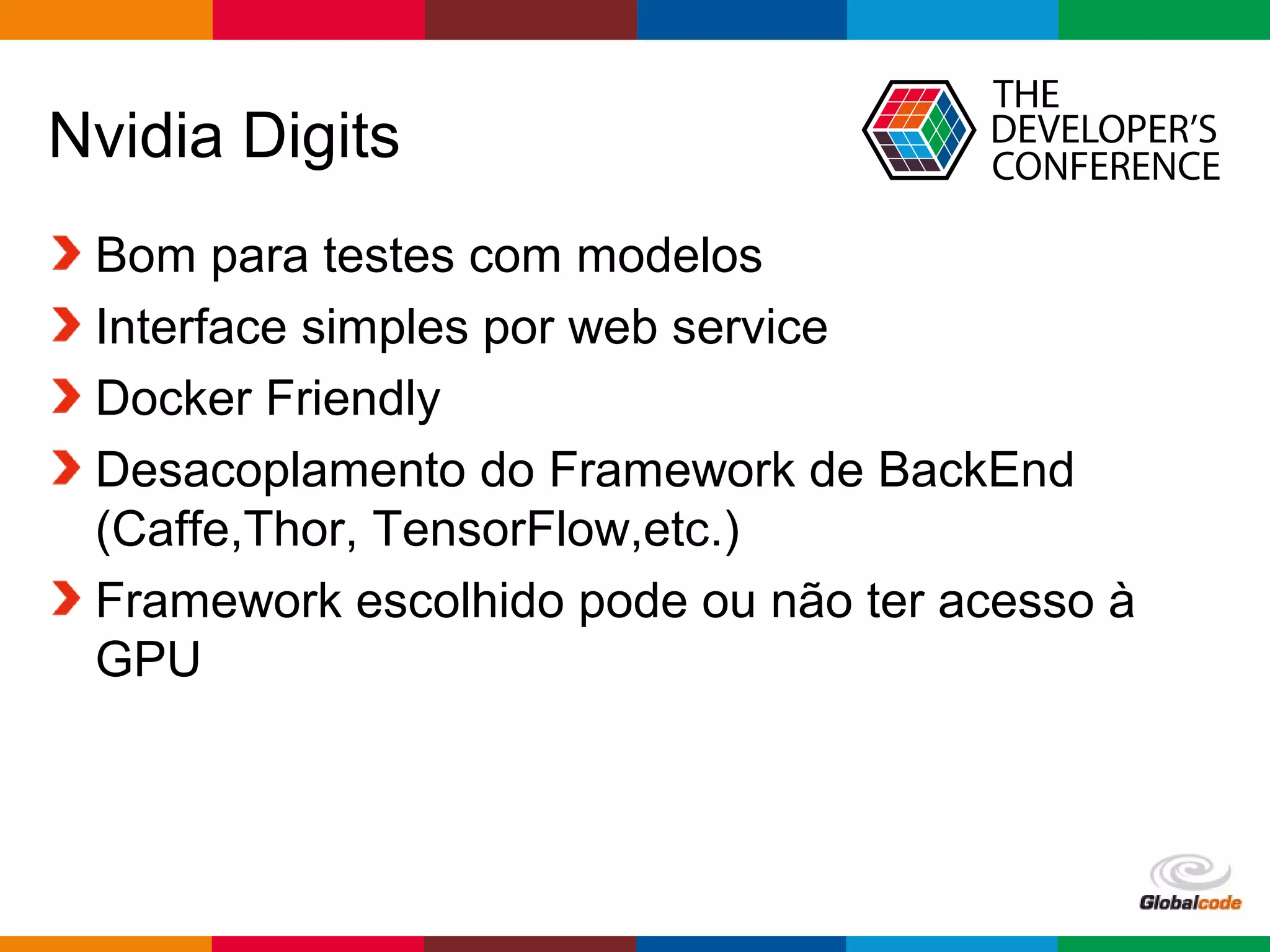 Nvidia Digits

THE DEVELOPER'S CONFERENCE

Bom para testes com modelos

Interface simples por web service

Docker Friendly

Desacoplamento do Framework de BackEnd (Caffe,Thor, TensorFlow,etc.)

Framework escolhido pode ou não ter acesso à GPU

Globalcode